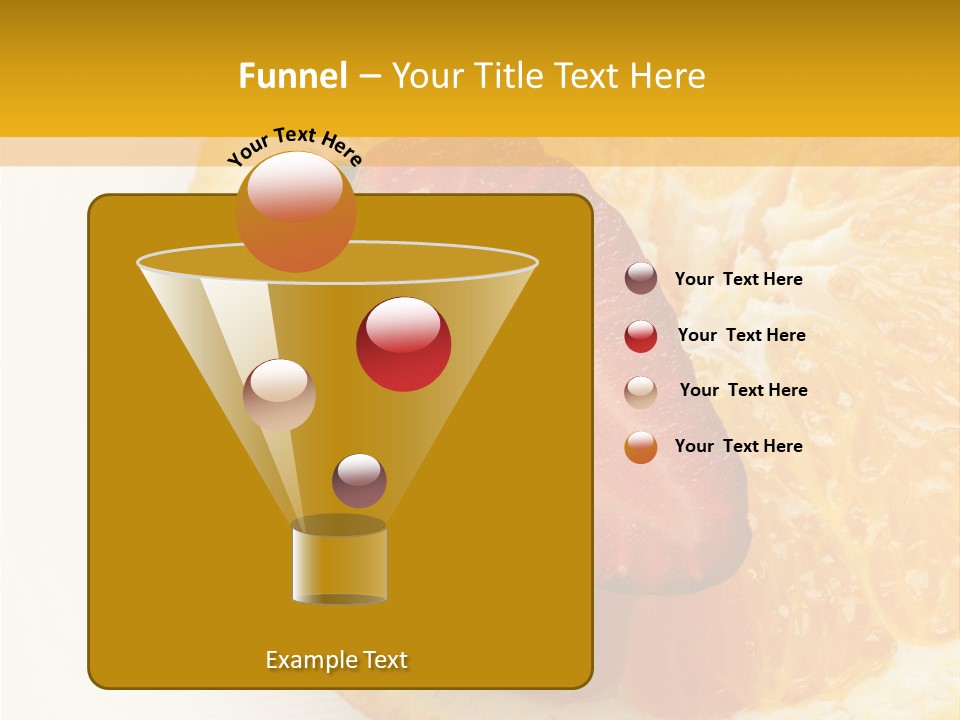 Funnel – Your Title Text Here

Your Text Here

Your Text Here

Your Text Here

Your Text Here

Your Text Here

Example Text